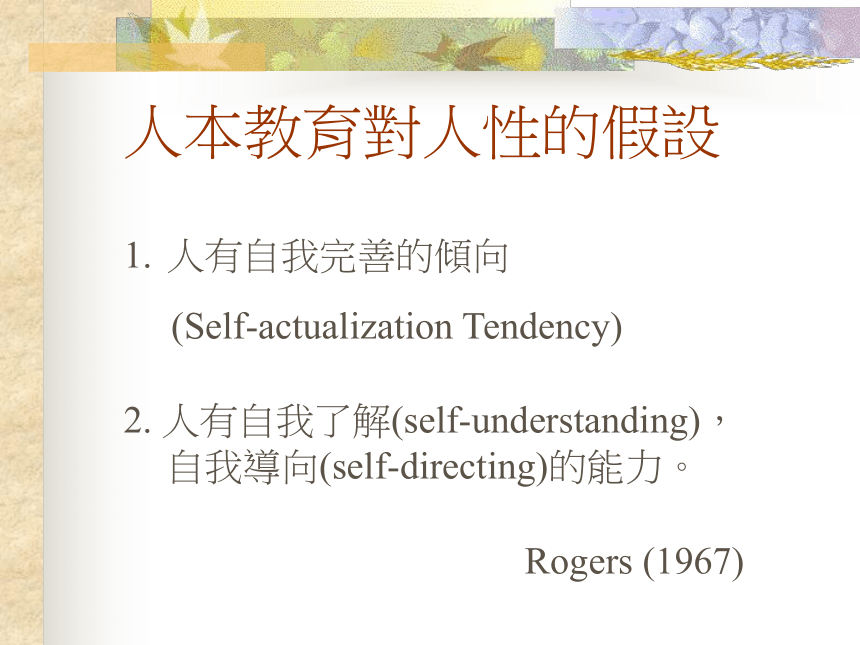 人本教育對人性的假設

1. 人有自我完善的傾向

(Self-actualization Tendency)

2. 人有自我了解(self-understanding)，自我導向(self-directing)的能力。

Rogers (1967)